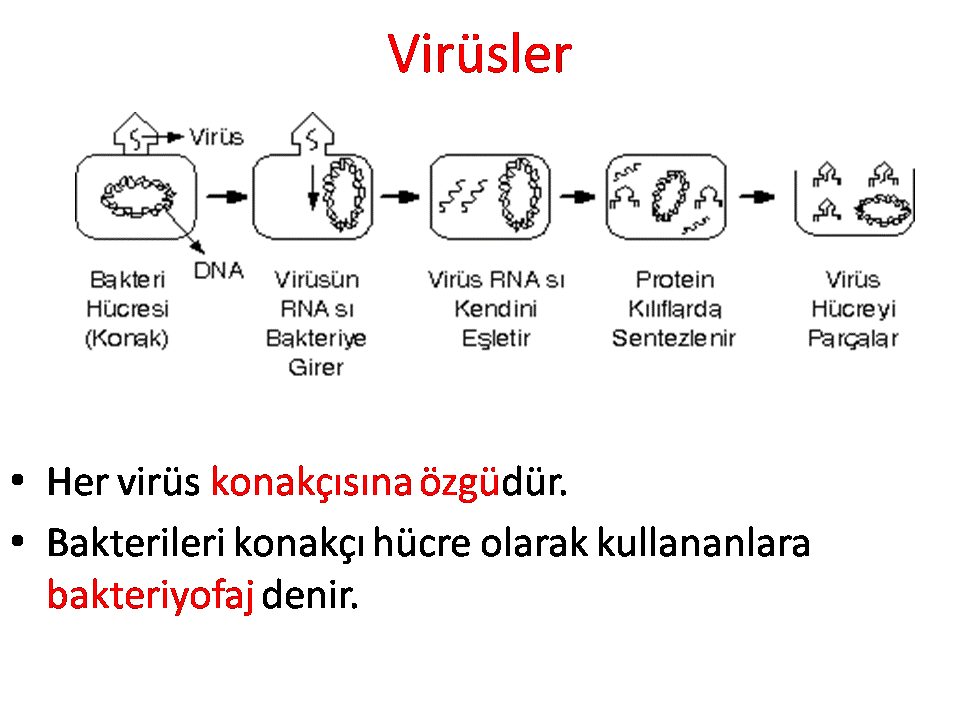 Virüsler

Virüs

DNA

Bakteri Hücresi (Konak)

Virüsün RNA sı Bakteriye Girer

Virüs RNA sı Kendini Eşletir

Protein Kılıflarda Sentezlenir

Virüs Hücreyi Parçalar

• Her virüs konakçısına özgüdür.
• Bakterileri konakçı hücre olarak kullananlara bakteriyofaj denir.